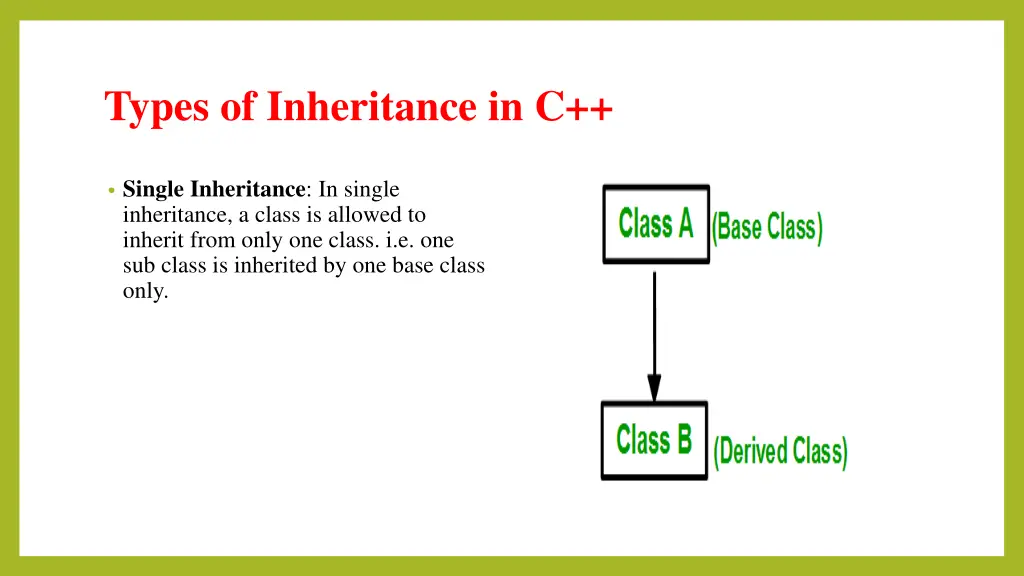 Types of Inheritance in C++

• Single Inheritance: In single inheritance, a class is allowed to inherit from only one class. i.e. one sub class is inherited by one base class only.

Class A (Base Class)

Class B (Derived Class)